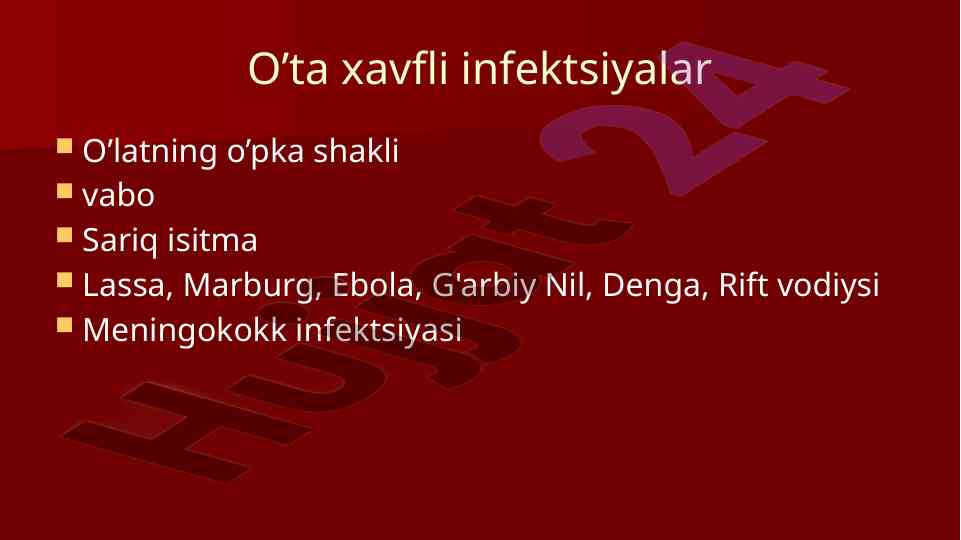 O’ta xavfli infektsiyalar

- O’latning o’pka shakli
- vabo
- Sariq isitma
- Lassa, Marburg, Ebola, G'arbiy Nil, Denga, Rift vodiysi
- Meningokokk infektsiyasi

Hujjat 24